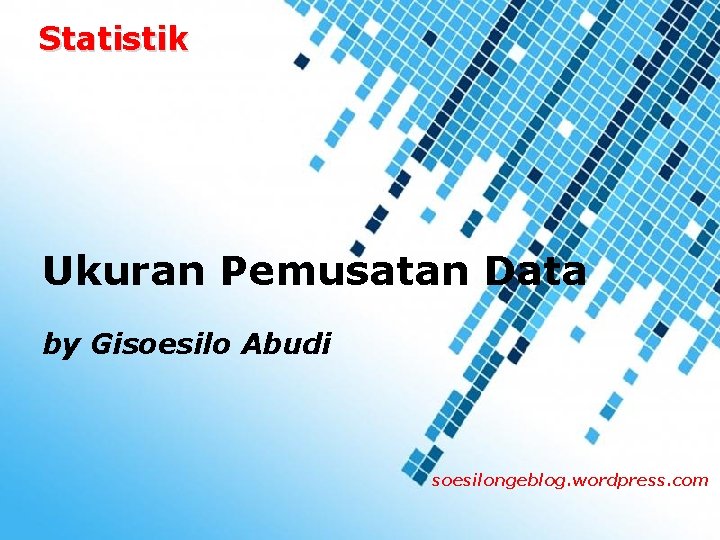 Statistik

Ukuran Pemusatan Data

by Gisoesilo Abudi

soesilongeblog.wordpress.com